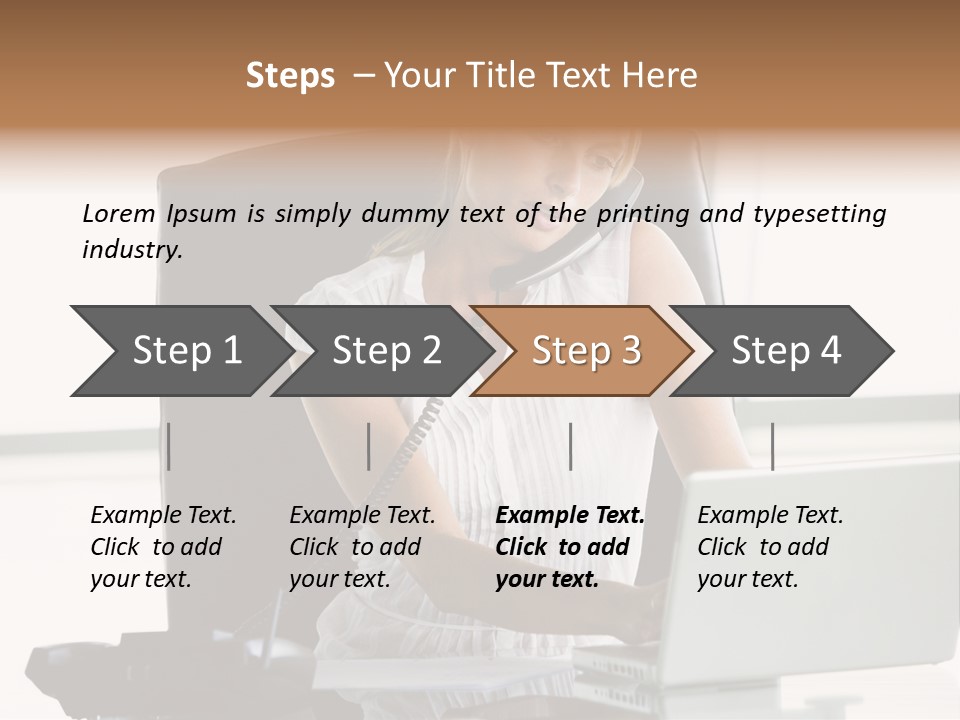 Steps – Your Title Text Here

Lorem Ipsum is simply dummy text of the printing and typesetting industry.

Step 1

Step 2

Step 3

Step 4

Example Text. Click to add your text.

Example Text. Click to add your text.

Example Text. Click to add your text.

Example Text. Click to add your text.